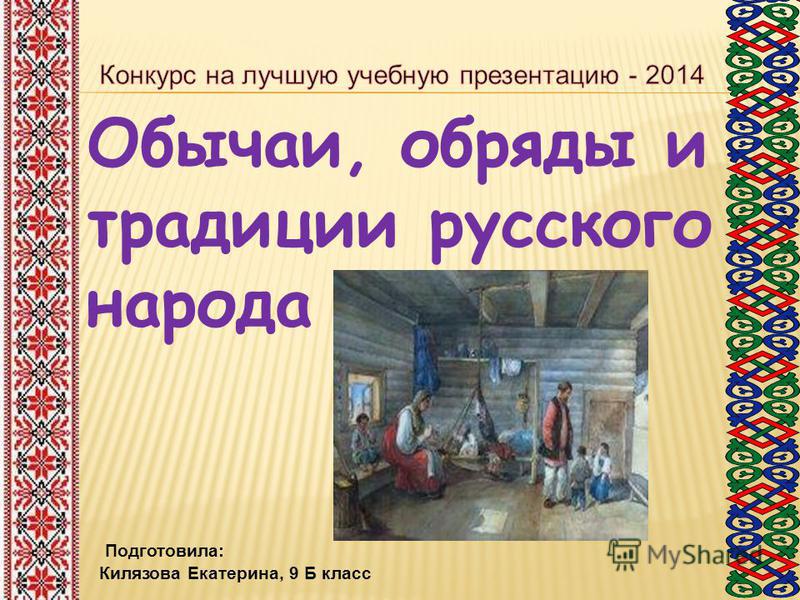 Конкурс на лучшую учебную презентацию - 2014

Обычаи, обряды и традиции русского народа

Подготовила:
Килязова Екатерина, 9 Б класс

MyShared